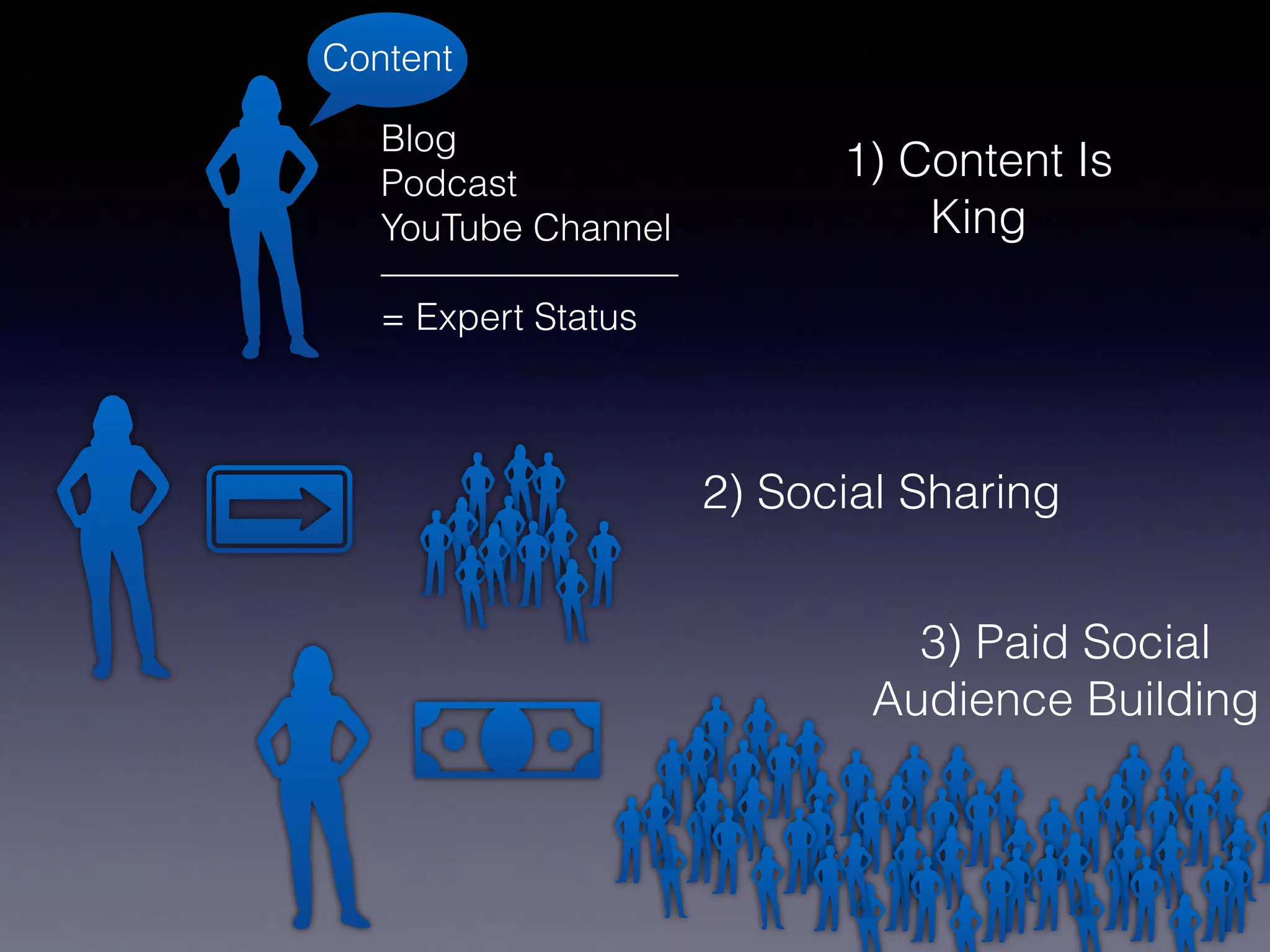 Content

Blog
Podcast
YouTube Channel

= Expert Status

1) Content Is King

2) Social Sharing

3) Paid Social Audience Building